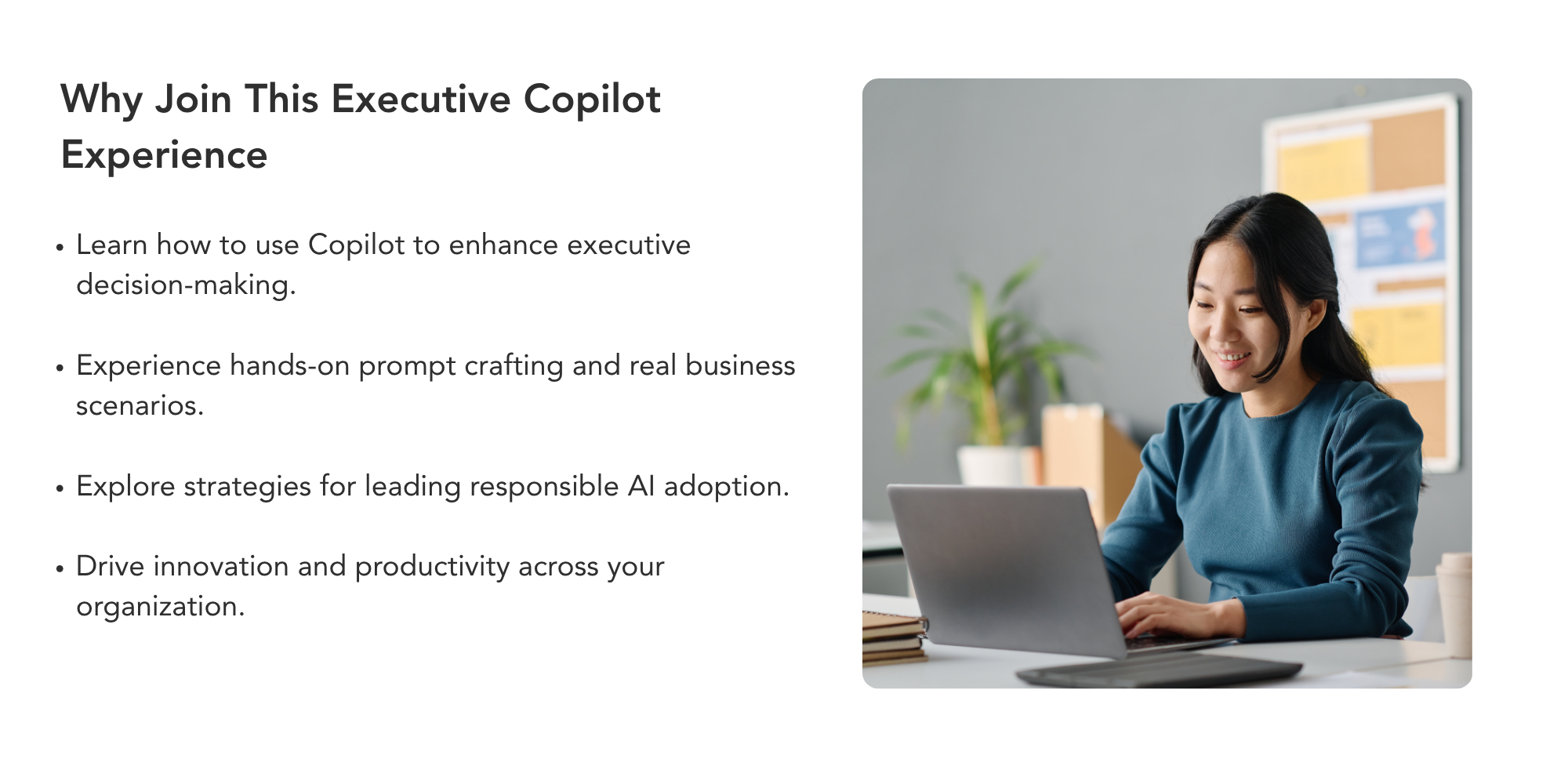 Why Join This Executive Copilot Experience

• Learn how to use Copilot to enhance executive decision-making.

• Experience hands-on prompt crafting and real business scenarios.

• Explore strategies for leading responsible AI adoption.

• Drive innovation and productivity across your organization.